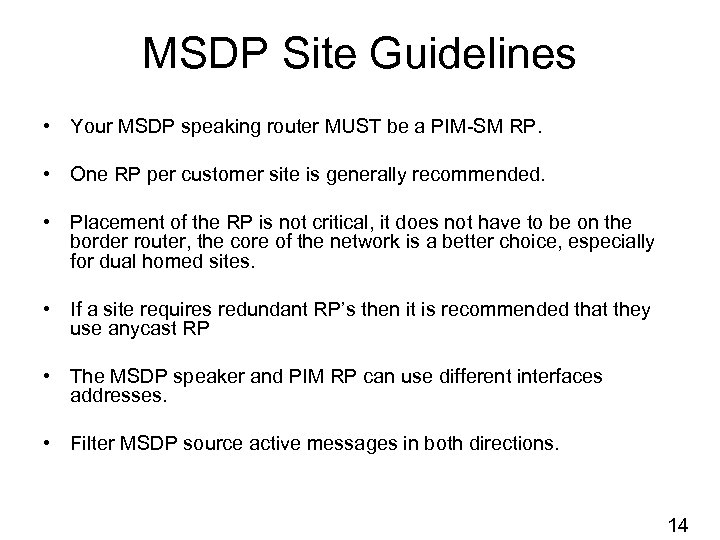 MSDP Site Guidelines

• Your MSDP speaking router MUST be a PIM-SM RP.

• One RP per customer site is generally recommended.

• Placement of the RP is not critical, it does not have to be on the border router, the core of the network is a better choice, especially for dual homed sites.

• If a site requires redundant RP's then it is recommended that they use anycast RP

• The MSDP speaker and PIM RP can use different interfaces addresses.

• Filter MSDP source active messages in both directions.

14